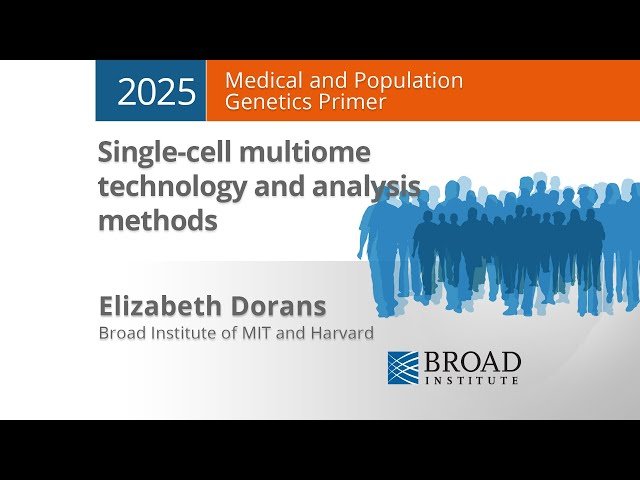 2025 Medical and Population Genetics Primer

Single-cell multiome technology and analysis methods

Elizabeth Dorans
Broad Institute of MIT and Harvard

BROAD INSTITUTE